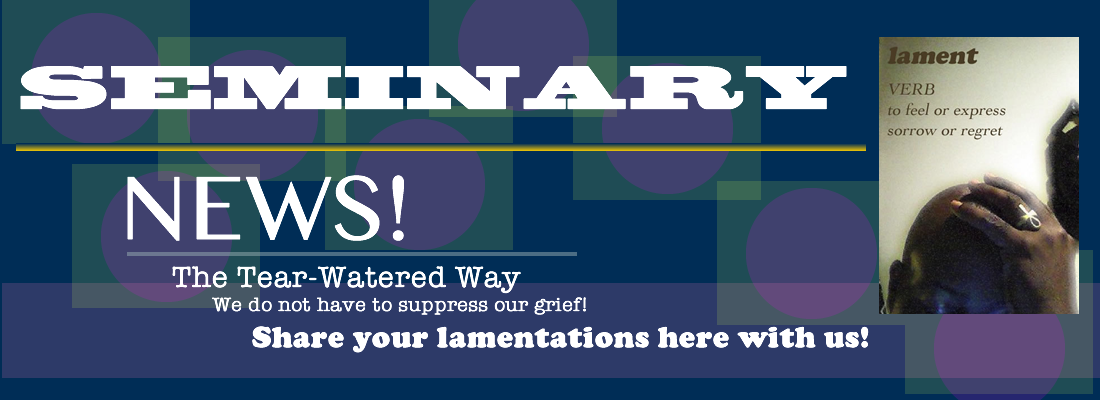 SEMINARY

NEWS!

The Tear-Watered Way
We do not have to suppress our grief!

Share your lamentations here with us!

lament
VERB
to feel or express sorrow or regret